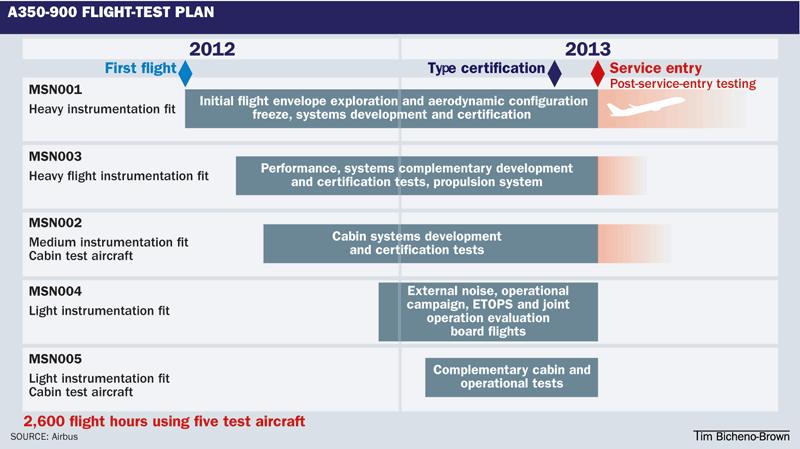 A350-900 FLIGHT-TEST PLAN

2012

2013

First flight

Type certification

Service entry

Post-service-entry testing

MSN001
Heavy instrumentation fit

Initial flight envelope exploration and aerodynamic configuration freeze, systems development and certification

MSN003
Heavy flight instrumentation fit

Performance, systems complementary development and certification tests, propulsion system

MSN002
Medium instrumentation fit
Cabin test aircraft

Cabin systems development and certification tests

MSN004
Light instrumentation fit

External noise, operational campaign, ETOPS and joint operation evaluation board flights

MSN005
Light instrumentation fit
Cabin test aircraft

Complementary cabin and operational tests

2,600 flight hours using five test aircraft

SOURCE: Airbus

Tim Bicheno-Brown